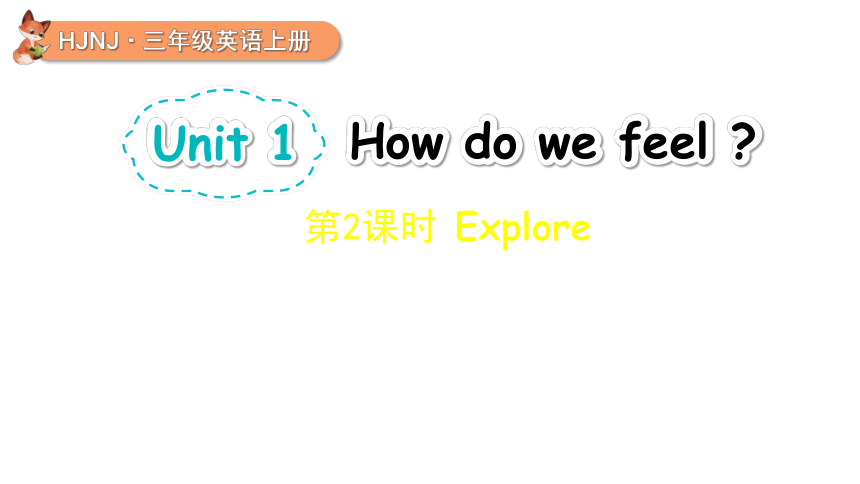 HJNJ · 三年级英语上册

Unit 1 How do we feel ?

第2课时 Explore